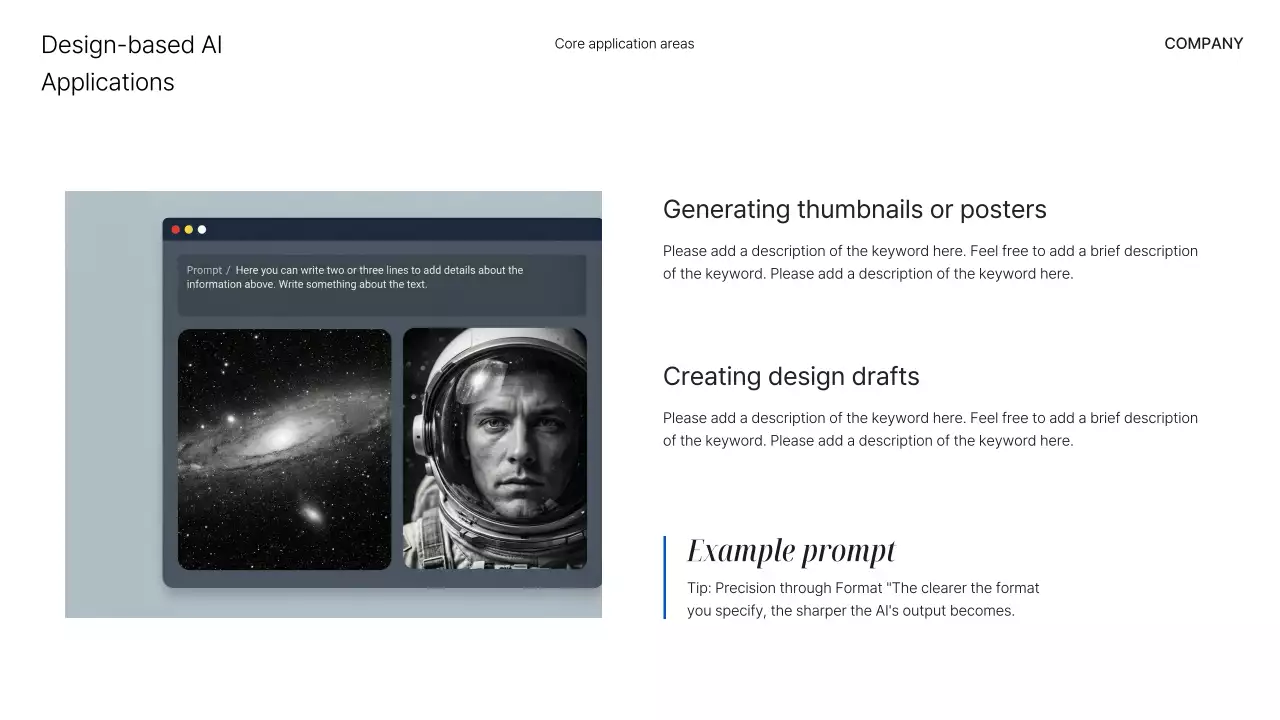 Design-based AI Applications

Core application areas

COMPANY

Prompt / Here you can write two or three lines to add details about the information above. Write something about the text.

Generating thumbnails or posters

Please add a description of the keyword here. Feel free to add a brief description of the keyword. Please add a description of the keyword here.

Creating design drafts

Please add a description of the keyword here. Feel free to add a brief description of the keyword. Please add a description of the keyword here.

Example prompt

Tip: Precision through Format "The clearer the format you specify, the sharper the AI's output becomes.